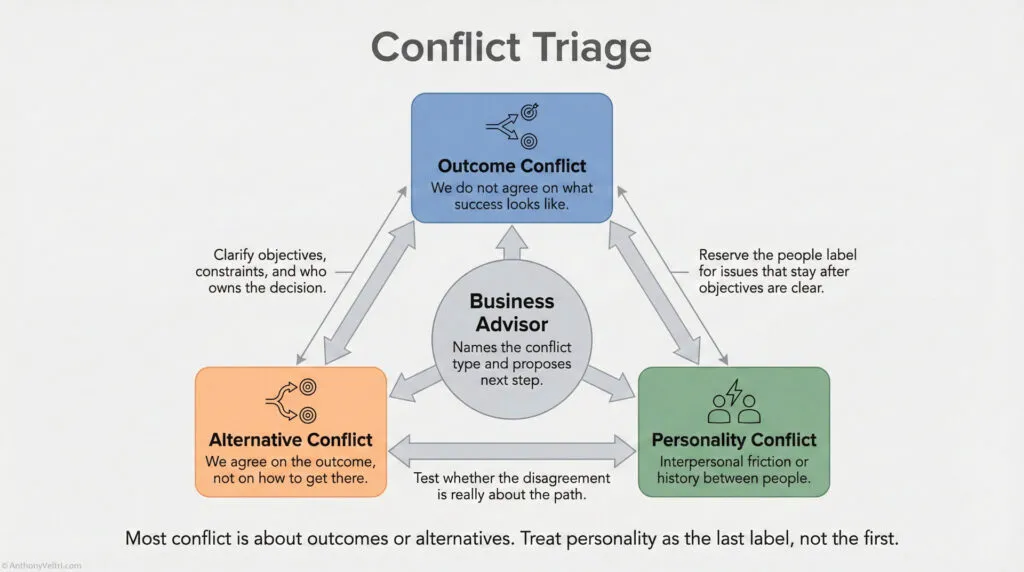 Conflict Triage

Outcome Conflict
We do not agree on what success looks like.

Clarify objectives, constraints, and who owns the decision.

Reserve the people label for issues that stay after objectives are clear.

Business Advisor
Names the conflict type and proposes next step.

Alternative Conflict
We agree on the outcome, not on how to get there.

Test whether the disagreement is really about the path.

Personality Conflict
Interpersonal friction or history between people.

Most conflict is about outcomes or alternatives. Treat personality as the last label, not the first.

© AnthonyVeltri.com